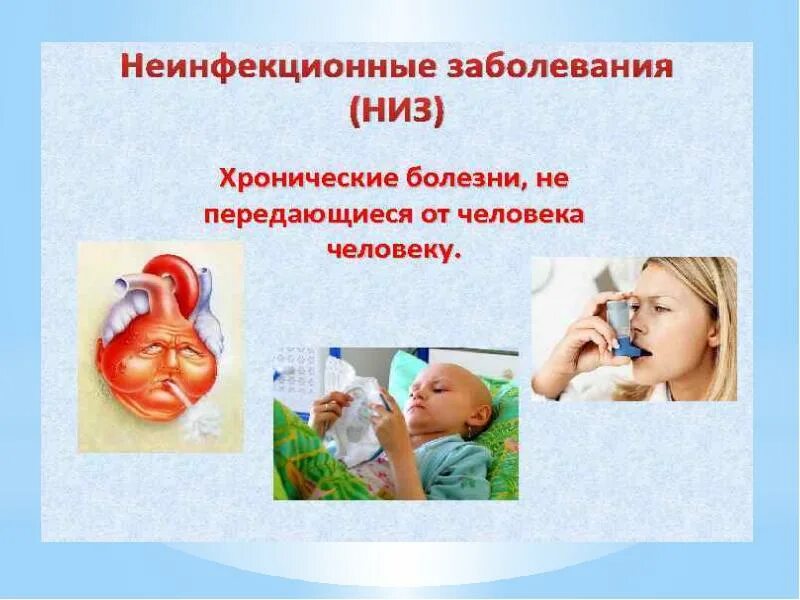 Неинфекционные заболевания (НИЗ)

Хронические болезни, не передающиеся от человека человеку.